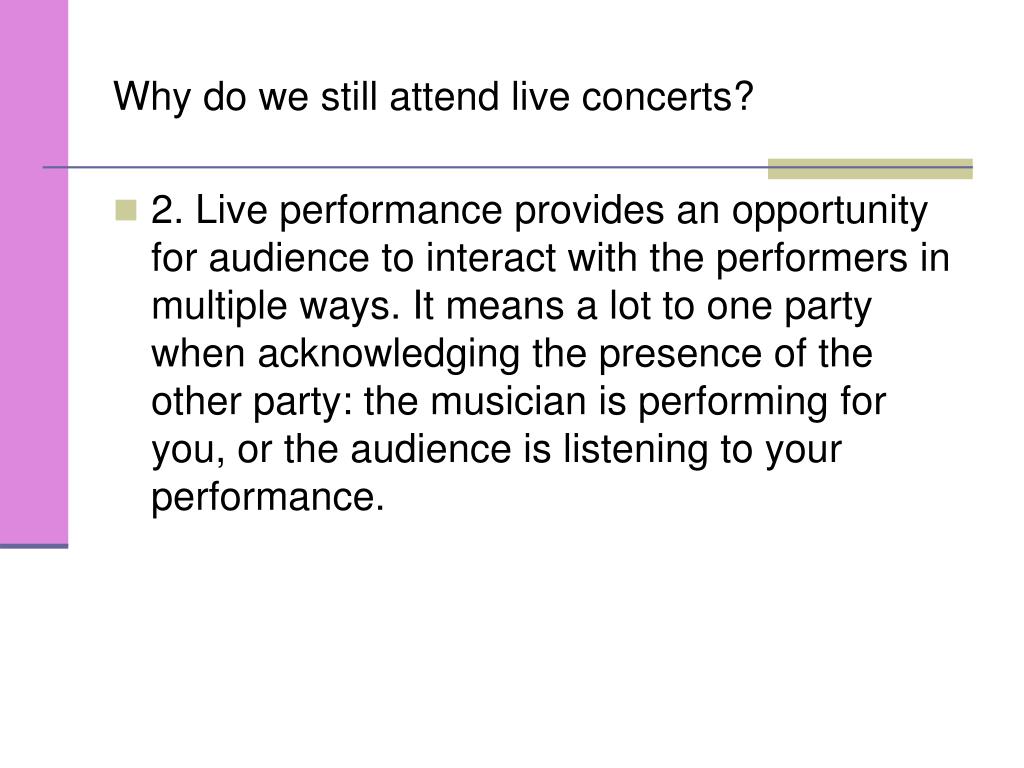 Why do we still attend live concerts?

2. Live performance provides an opportunity for audience to interact with the performers in multiple ways. It means a lot to one party when acknowledging the presence of the other party: the musician is performing for you, or the audience is listening to your performance.